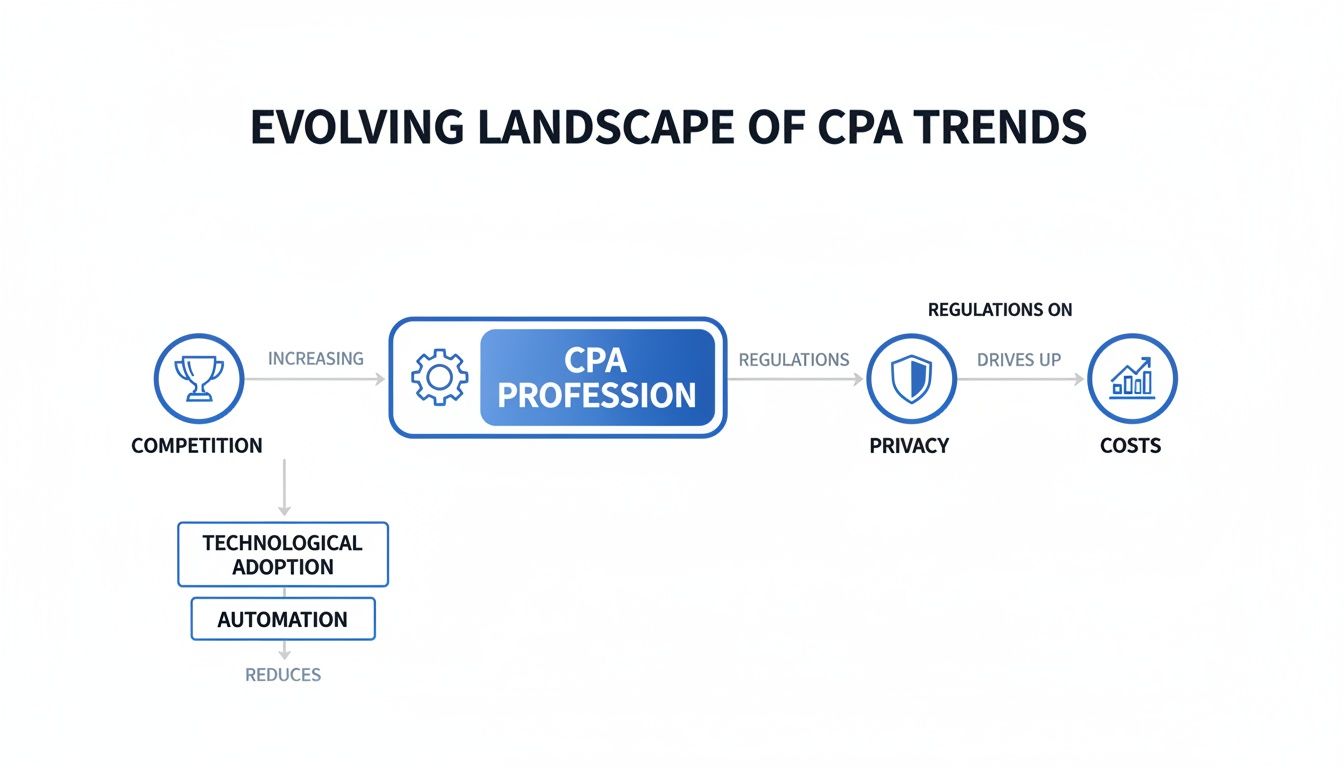 EVOLVING LANDSCAPE OF CPA TRENDS

REGULATIONS ON

INCREASING

CPA PROFESSION

REGULATIONS

DRIVES UP

COMPETITION

PRIVACY

COSTS

TECHNOLOGICAL ADOPTION

AUTOMATION

REDUCES